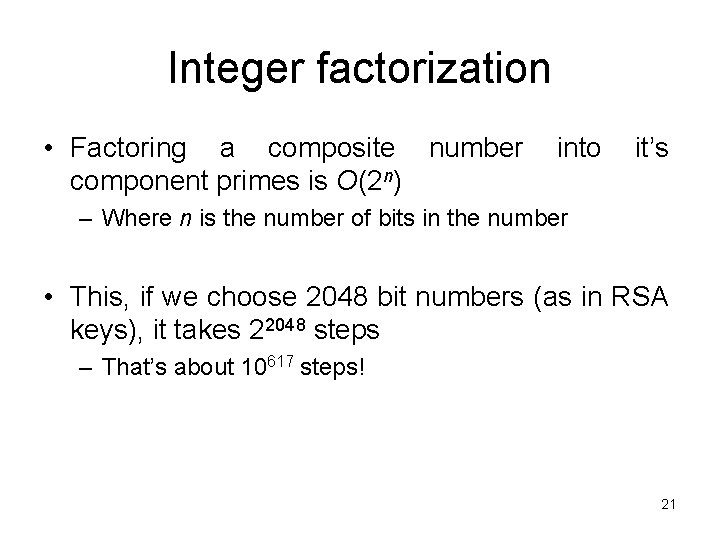 Integer factorization

• Factoring a composite number into it's component primes is $O(2^n)$

– Where $n$ is the number of bits in the number

• This, if we choose 2048 bit numbers (as in RSA keys), it takes $2^{2048}$ steps

– That's about $10^{617}$ steps!

21